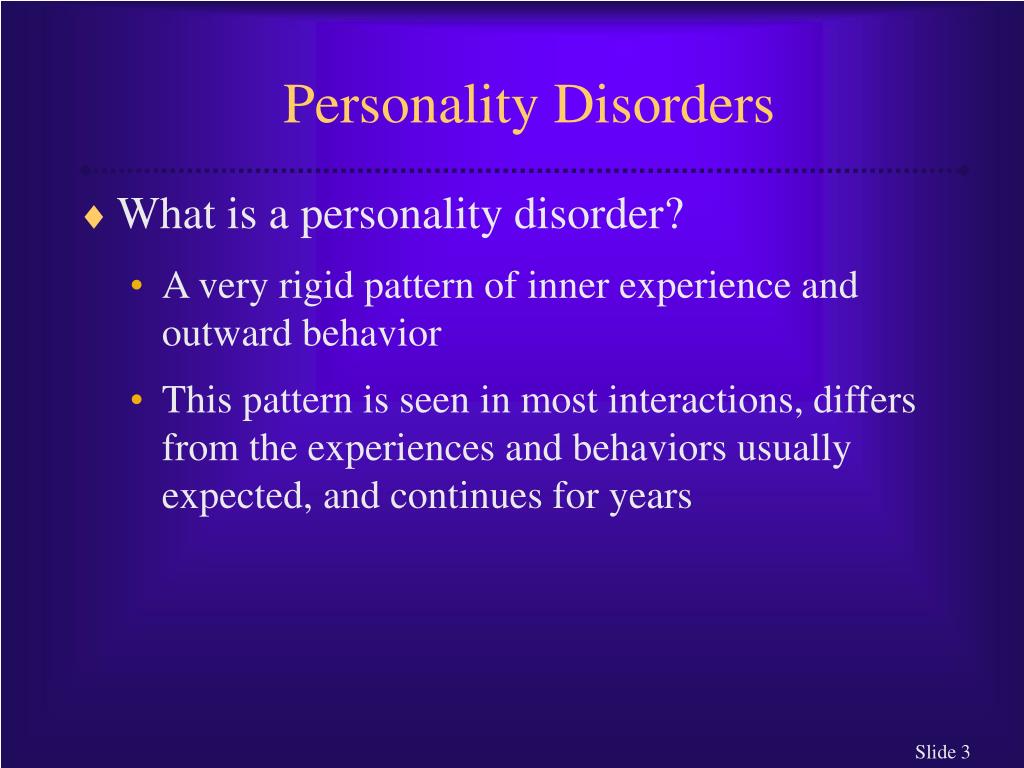 Personality Disorders

♦ What is a personality disorder?

• A very rigid pattern of inner experience and outward behavior

• This pattern is seen in most interactions, differs from the experiences and behaviors usually expected, and continues for years

Slide 3